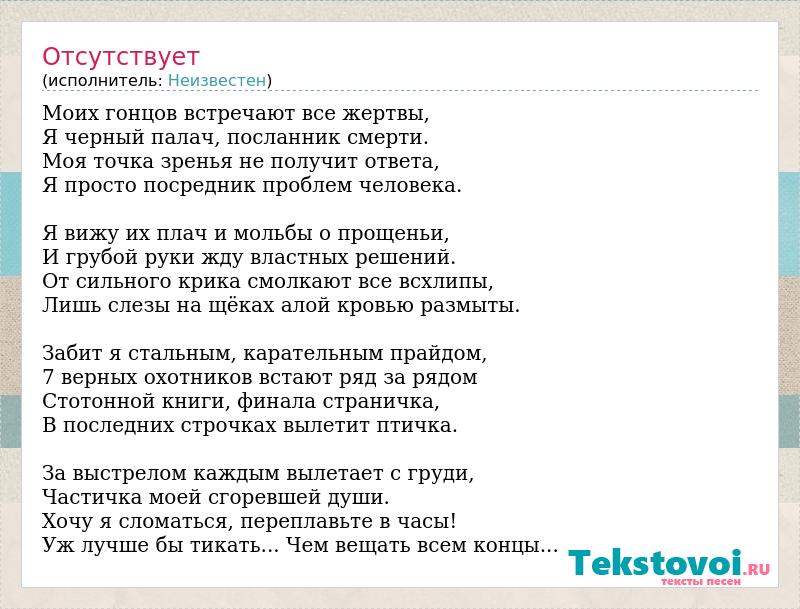 Отсутствует
(исполнитель: Неизвестен)

Моих гонцов встречают все жертвы,
Я черный палач, посланник смерти.
Моя точка зренья не получит ответа,
Я просто посредник проблем человека.

Я вижу их плач и мольбы о прощеньи,
И грубой руки жду властных решений.
От сильного крика смолкают все всхлипы,
Лишь слезы на щёках алой кровью размыты.

Забит я стальным, карательным прайдом,
7 верных охотников встают ряд за рядом
Стотонной книги, финала страничка,
В последних строчках вылетит птичка.

За выстрелом каждым вылетает с груди,
Частичка моей сгоревшей души.
Хочу я сломаться, переплавьте в часы!
Уж лучше бы тикать... Чем вещать всем концы...

Tekstovoi.RU
тексты песен